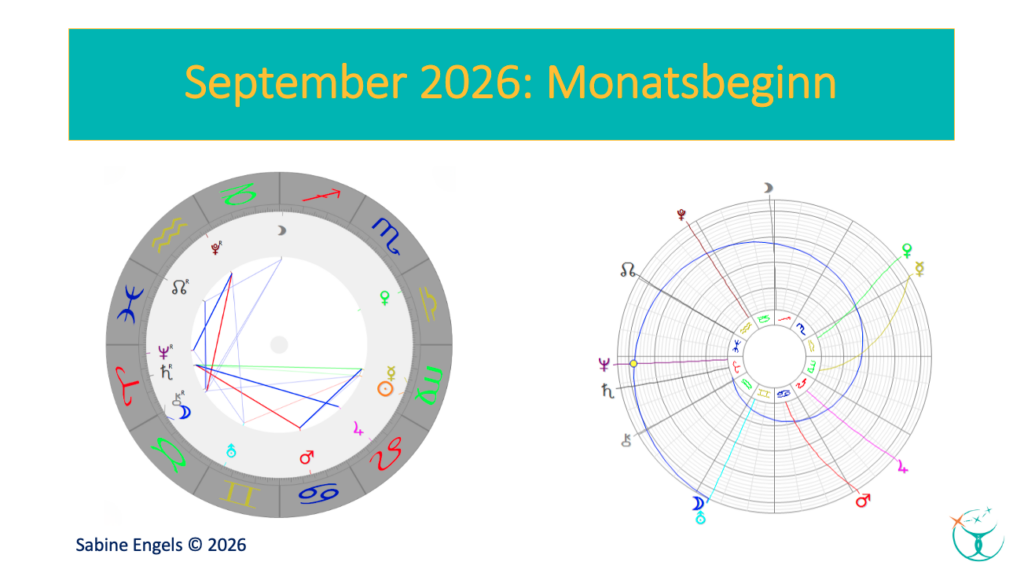 September 2026: Monatsbeginn

Sabine Engels © 2026